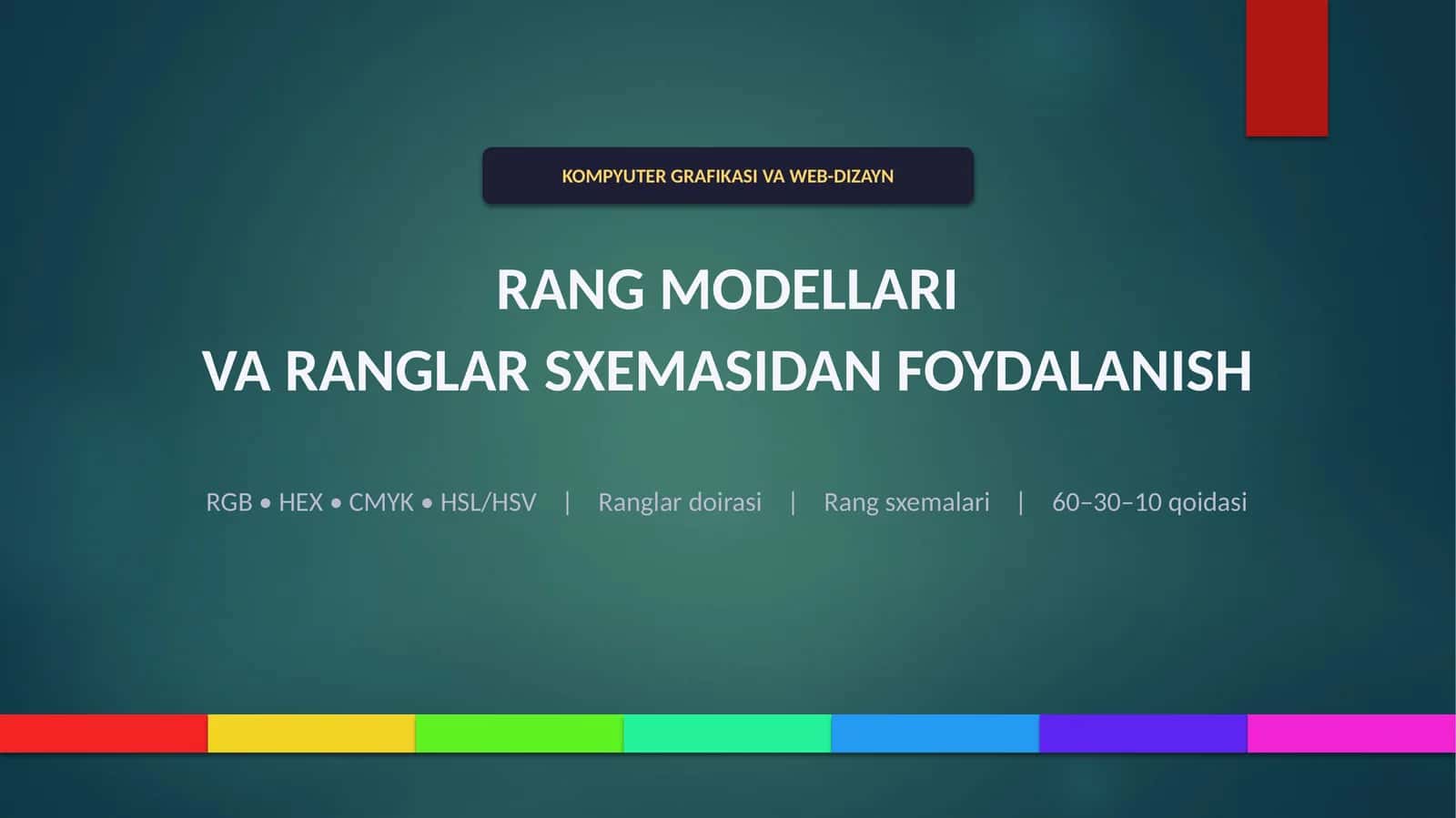 KOMPYUTER GRAFIKASI VA WEB-DIZAYN

RANG MODELLARI
VA RANGLAR SXEMASIDAN FOYDALANISH

RGB • HEX • CMYK • HSL/HSV | Ranglar doirasi | Rang sxemalari | 60–30–10 qoidasi